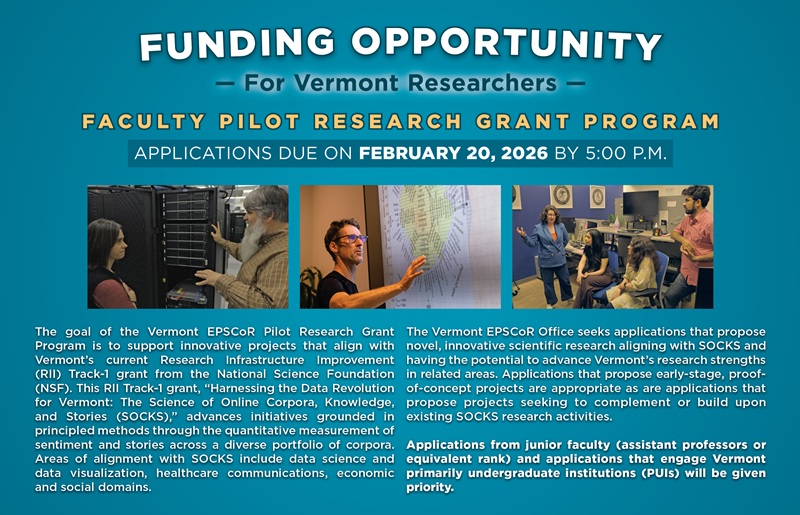 FUNDING OPPORTUNITY

— For Vermont Researchers —

FACULTY PILOT RESEARCH GRANT PROGRAM

APPLICATIONS DUE ON FEBRUARY 20, 2026 BY 5:00 P.M.

The goal of the Vermont EPSCoR Pilot Research Grant Program is to support innovative projects that align with Vermont's current Research Infrastructure Improvement (RII) Track-1 grant from the National Science Foundation (NSF). This RII Track-1 grant, "Harnessing the Data Revolution for Vermont: The Science of Online Corpora, Knowledge, and Stories (SOCKS)," advances initiatives grounded in principled methods through the quantitative measurement of sentiment and stories across a diverse portfolio of corpora. Areas of alignment with SOCKS include data science and data visualization, healthcare communications, economic and social domains.

The Vermont EPSCoR Office seeks applications that propose novel, innovative scientific research aligning with SOCKS and having the potential to advance Vermont's research strengths in related areas. Applications that propose early-stage, proof-of-concept projects are appropriate as are applications that propose projects seeking to complement or build upon existing SOCKS research activities.

Applications from junior faculty (assistant professors or equivalent rank) and applications that engage Vermont primarily undergraduate institutions (PUIs) will be given priority.